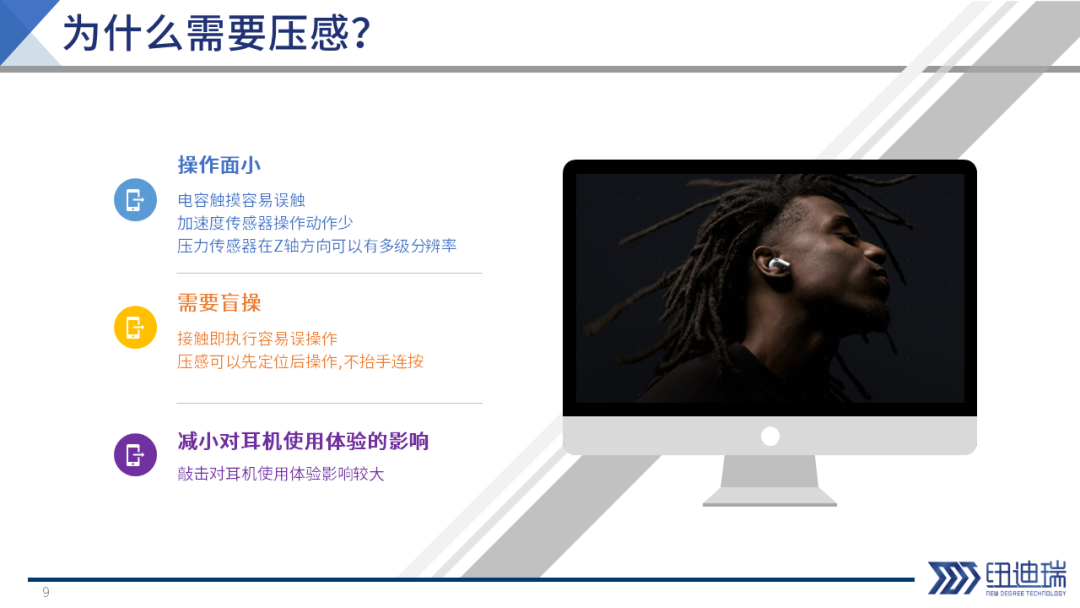 为什么需要压感?

操作面小

电容触摸容易误触
加速度传感器操作动作少
压力传感器在Z轴方向可以有多级分辨率

需要盲操

接触即执行容易误操作
压感可以先定位后操作,不抬手连按

减小对耳机使用体验的影响

敲击对耳机使用体验影响较大

9

纽迪瑞
NEW DEGREE TECHNOLOGY